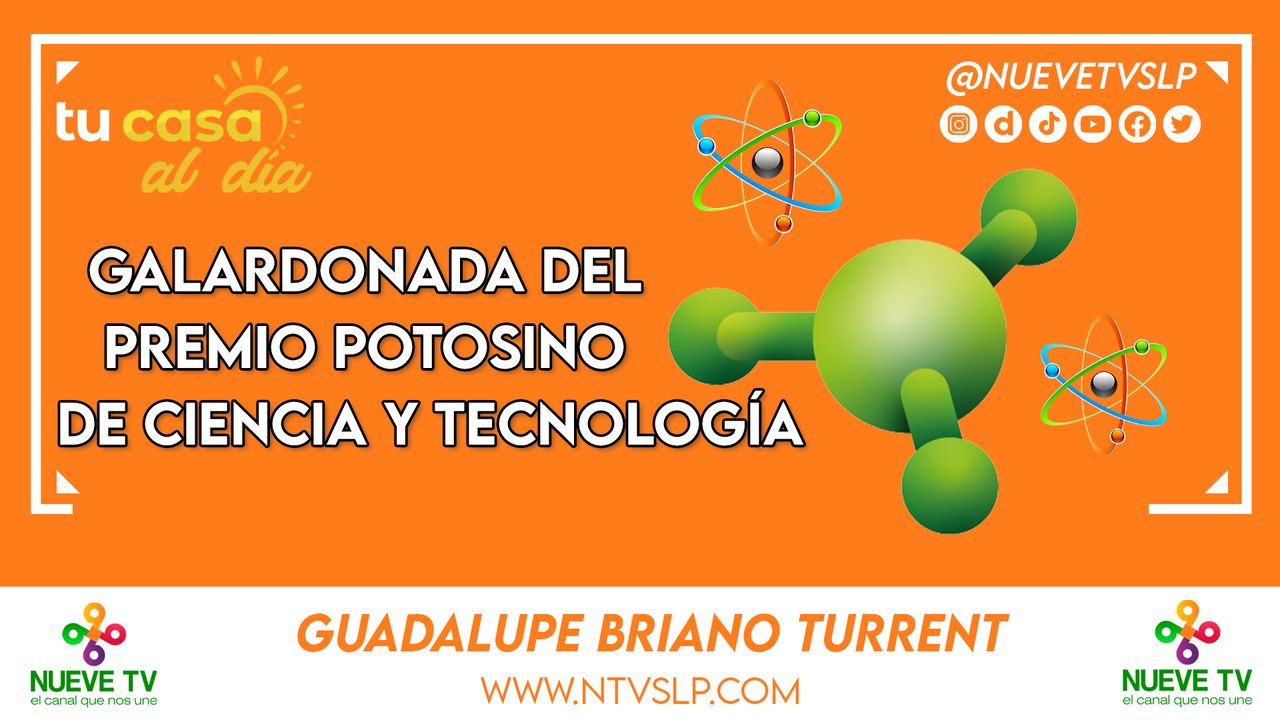 tu casa
al día

@NUEVETVSLP

GALARDONADA DEL
PREMIO POTOSINO
DE CIENCIA Y TECNOLOGÍA

NUEVE TV
el canal que nos une

GUADALUPE BRIANO TURRENT
WWW.NTVSLP.COM

NUEVE TV
el canal que nos une